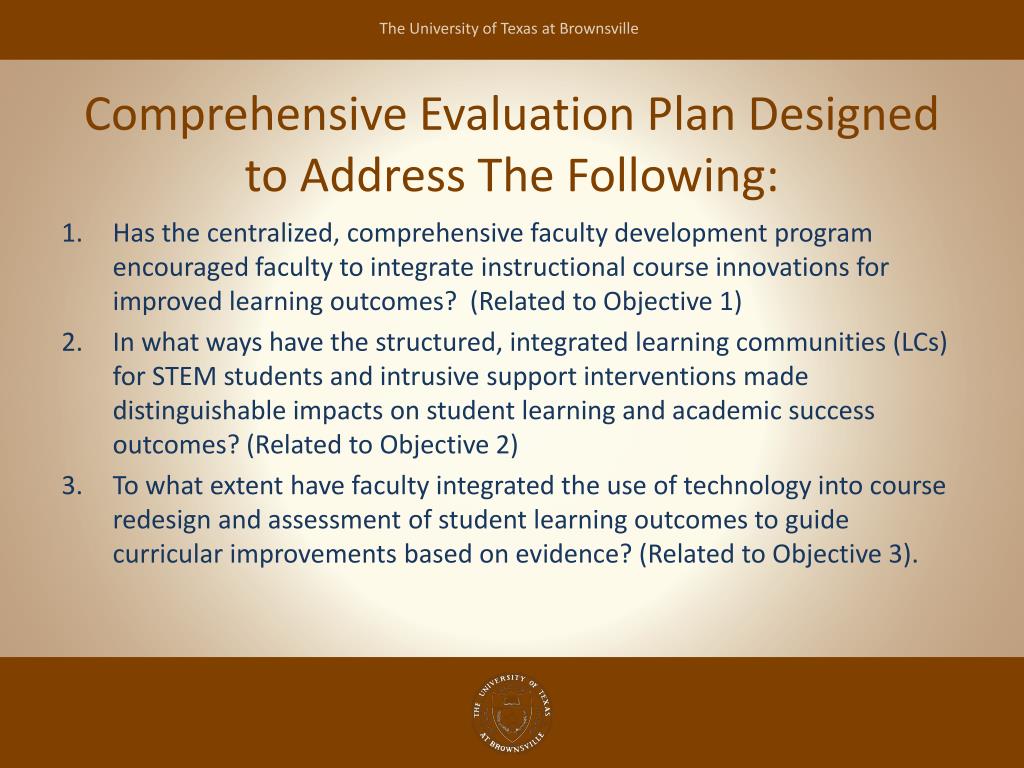 The University of Texas at Brownsville

Comprehensive Evaluation Plan Designed to Address The Following:

1. Has the centralized, comprehensive faculty development program encouraged faculty to integrate instructional course innovations for improved learning outcomes? (Related to Objective 1)
2. In what ways have the structured, integrated learning communities (LCs) for STEM students and intrusive support interventions made distinguishable impacts on student learning and academic success outcomes? (Related to Objective 2)
3. To what extent have faculty integrated the use of technology into course redesign and assessment of student learning outcomes to guide curricular improvements based on evidence? (Related to Objective 3).

THE UNIVERSITY OF TEXAS AT BROWNSVILLE